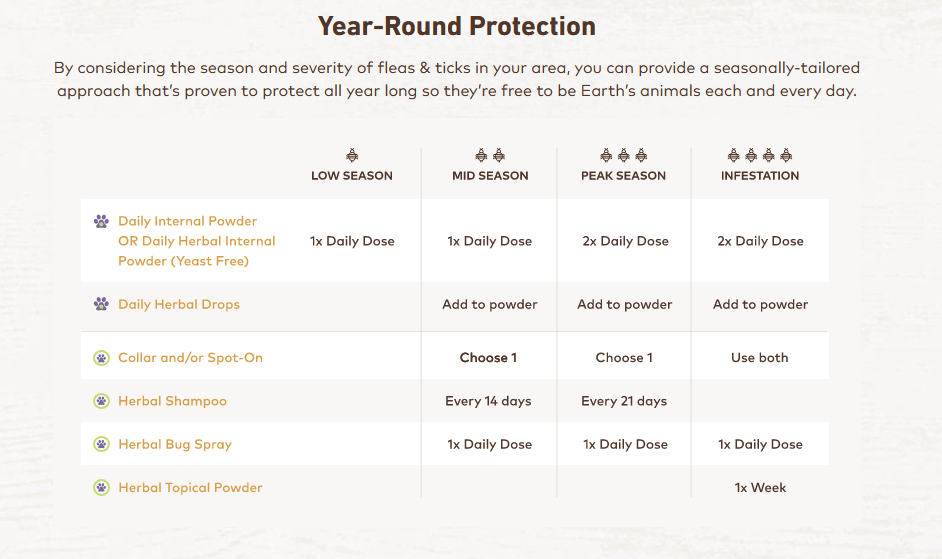 Year-Round Protection

By considering the season and severity of fleas & ticks in your area, you can provide a seasonally-tailored approach that's proven to protect all year long so they're free to be Earth's animals each and every day.

| | LOW SEASON | MID SEASON | PEAK SEASON | INFESTATION |
|---|---|---|---|---|
| Daily Internal Powder OR Daily Herbal Internal Powder (Yeast Free) | 1x Daily Dose | 1x Daily Dose | 2x Daily Dose | 2x Daily Dose |
| Daily Herbal Drops | | Add to powder | Add to powder | Add to powder |
| Collar and/or Spot-On | | Choose 1 | Choose 1 | Use both |
| Herbal Shampoo | | Every 14 days | Every 21 days | |
| Herbal Bug Spray | | 1x Daily Dose | 1x Daily Dose | 1x Daily Dose |
| Herbal Topical Powder | | | | 1x Week |